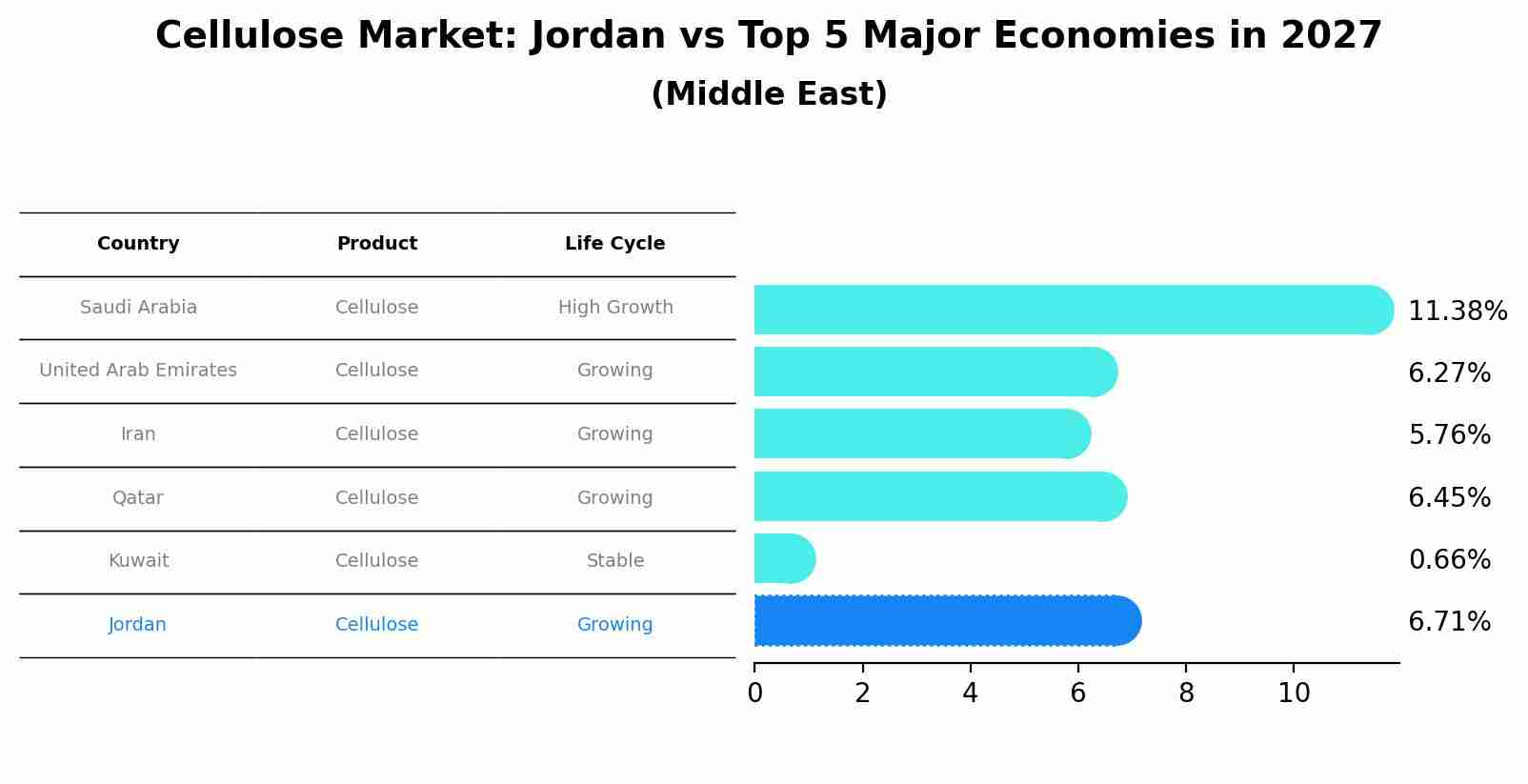 Cellulose Market: Jordan vs Top 5 Major Economies in 2027
(Middle East)

| Country | Product | Life Cycle |
|---|---|---|
| Saudi Arabia | Cellulose | High Growth |
| United Arab Emirates | Cellulose | Growing |
| Iran | Cellulose | Growing |
| Qatar | Cellulose | Growing |
| Kuwait | Cellulose | Stable |
| Jordan | Cellulose | Growing |

11.38%
6.27%
5.76%
6.45%
0.66%
6.71%

0 2 4 6 8 10